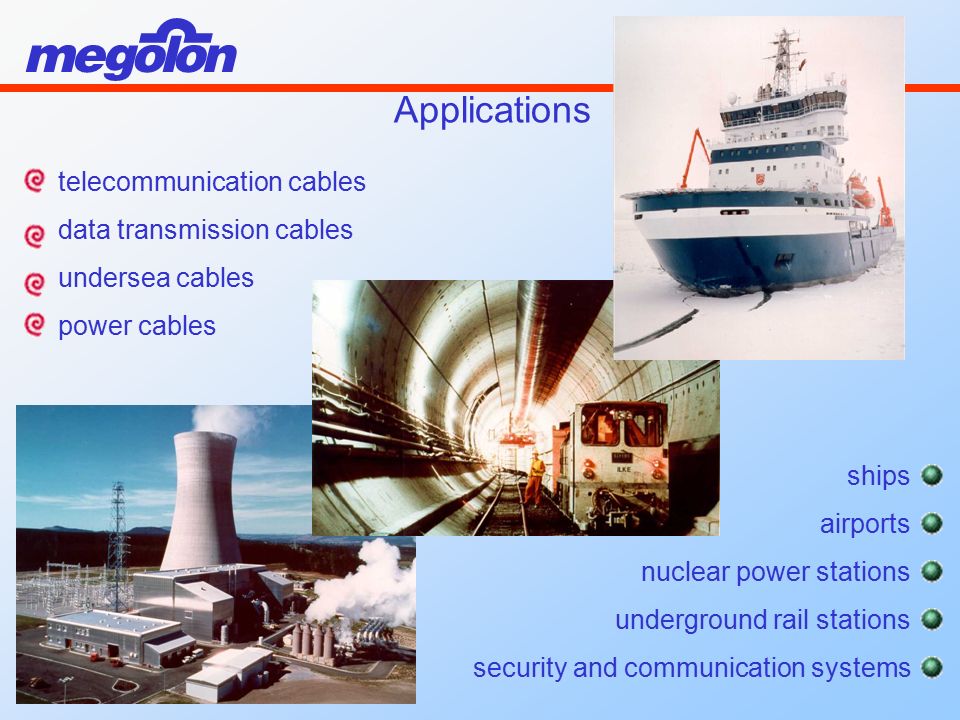 megolon

Applications

telecommunication cables

data transmission cables

undersea cables

power cables

ships

airports

nuclear power stations

underground rail stations

security and communication systems